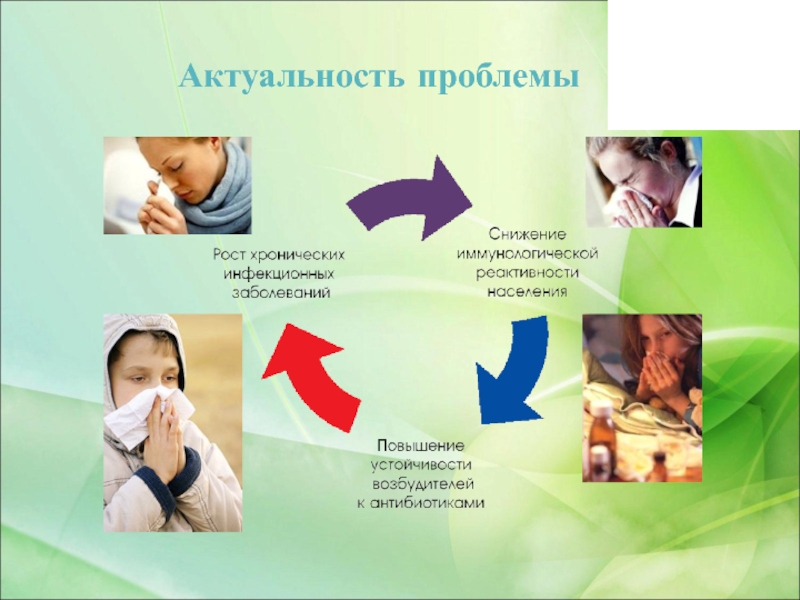 Актуальность проблемы

Рост хронических инфекционных заболеваний

Снижение иммунологической реактивности населения

Повышение устойчивости возбудителей к антибиотиками